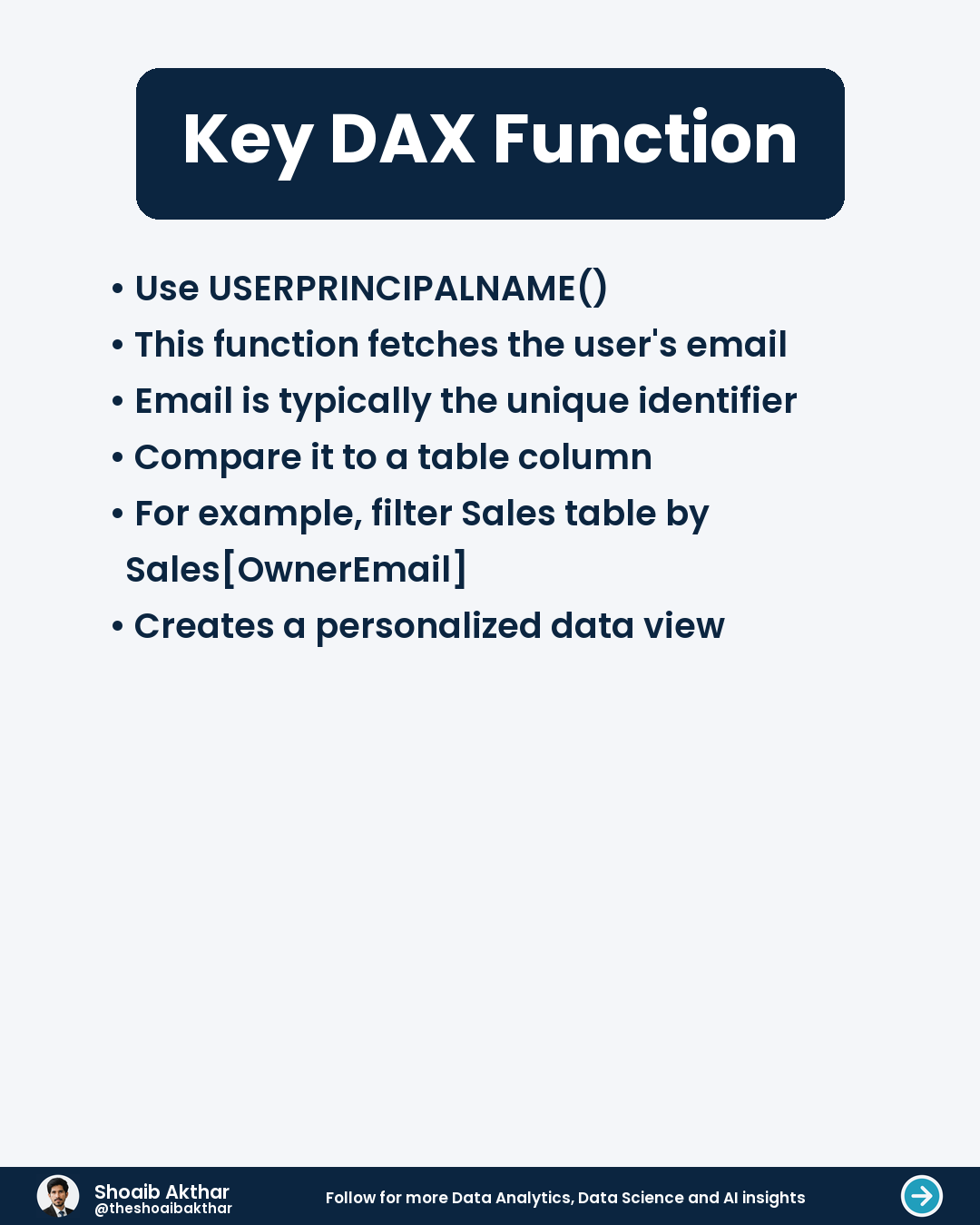 Key DAX Function

• Use USERPRINCIPALNAME()
• This function fetches the user's email
• Email is typically the unique identifier
• Compare it to a table column
• For example, filter Sales table by Sales[OwnerEmail]
• Creates a personalized data view

Shoaib Akthar
@theshoaibakthar

Follow for more Data Analytics, Data Science and AI insights